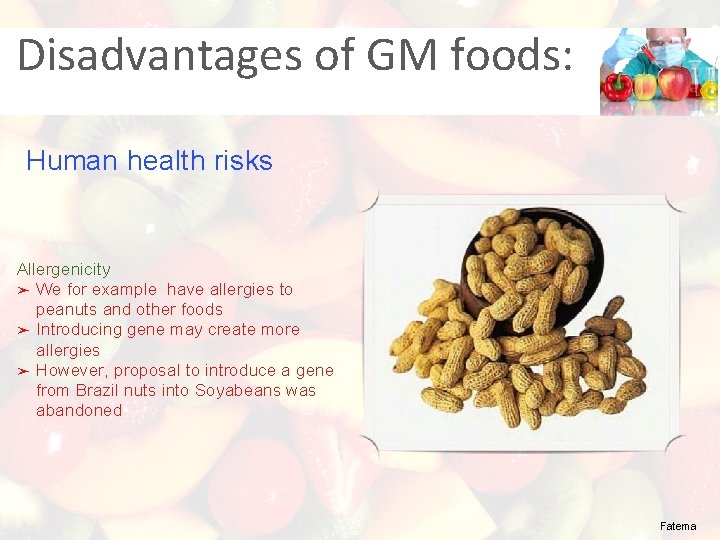 Disadvantages of GM foods:

Human health risks

Allergenicity
➢ We for example have allergies to peanuts and other foods
➢ Introducing gene may create more allergies
➢ However, proposal to introduce a gene from Brazil nuts into Soyabeans was abandoned

Fatema